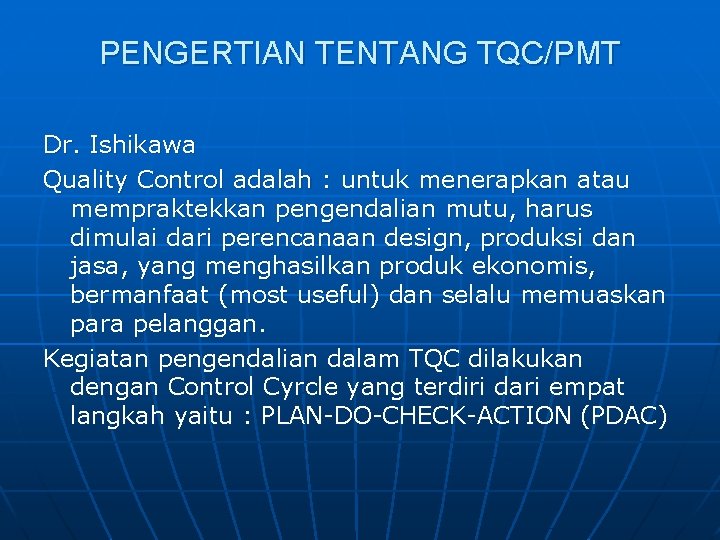 PENGERTIAN TENTANG TQC/PMT

Dr. Ishikawa

Quality Control adalah : untuk menerapkan atau mempraktekkan pengendalian mutu, harus dimulai dari perencanaan design, produksi dan jasa, yang menghasilkan produk ekonomis, bermanfaat (most useful) dan selalu memuaskan para pelanggan.

Kegiatan pengendalian dalam TQC dilakukan dengan Control Cyrcle yang terdiri dari empat langkah yaitu : PLAN-DO-CHECK-ACTION (PDAC)